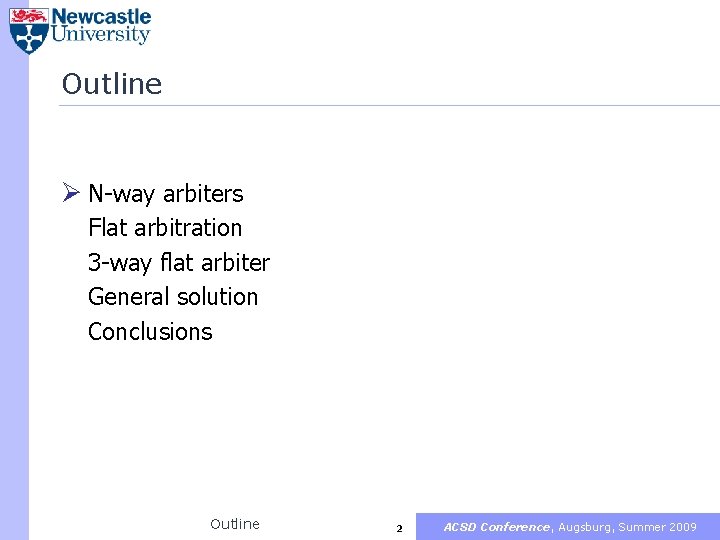 Newcastle University

Outline

➢ N-way arbiters
Flat arbitration
3-way flat arbiter
General solution
Conclusions

Outline

2

ACSD Conference, Augsburg, Summer 2009